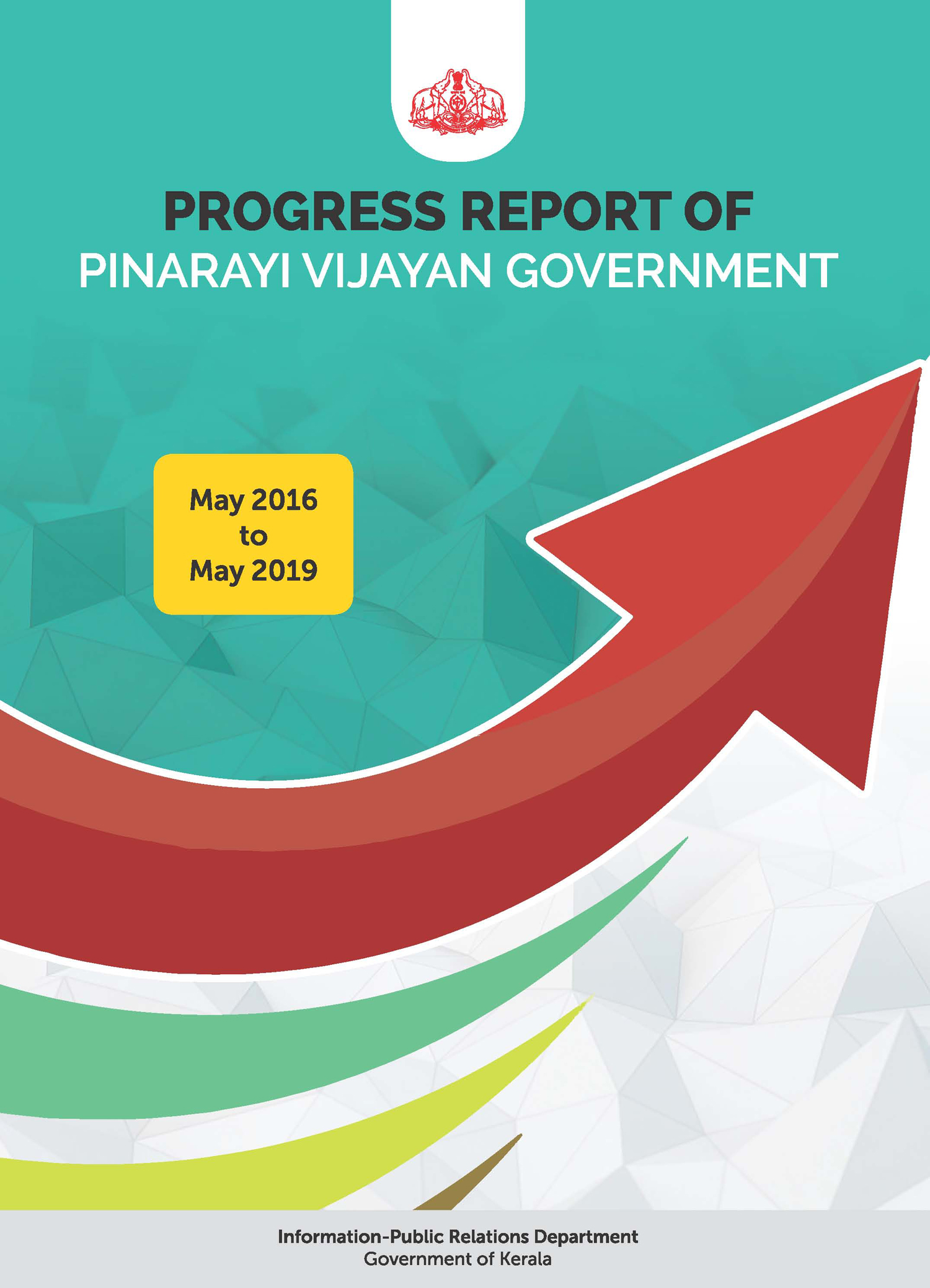 PROGRESS REPORT OF
PINARAYI VIJAYAN GOVERNMENT

May 2016
to
May 2019

Information-Public Relations Department
Government of Kerala